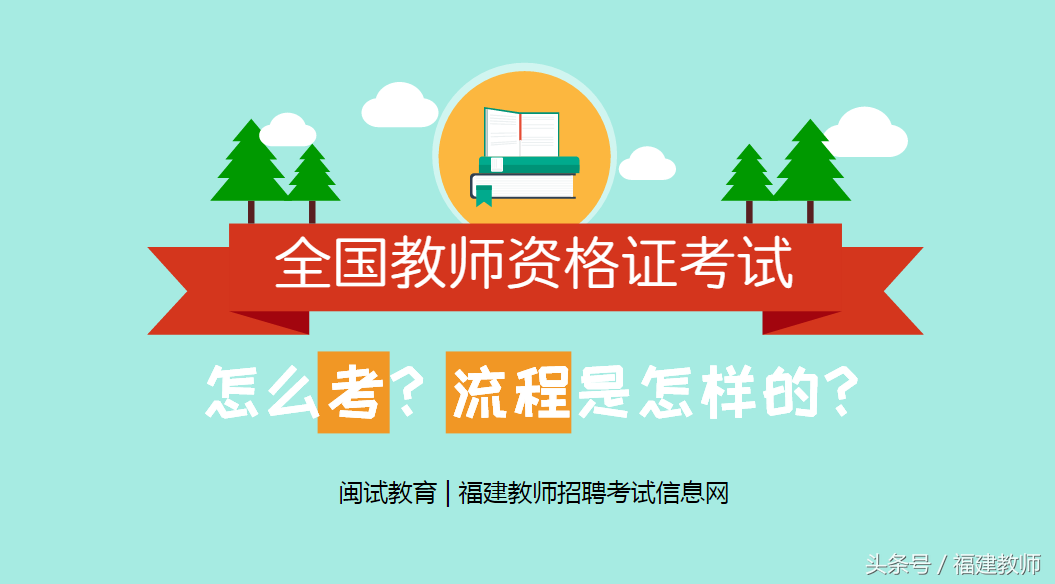 全国教师资格证考试

怎么考？流程是怎样的？

闽试教育 | 福建教师招聘考试信息网

头条号 / 福建教师